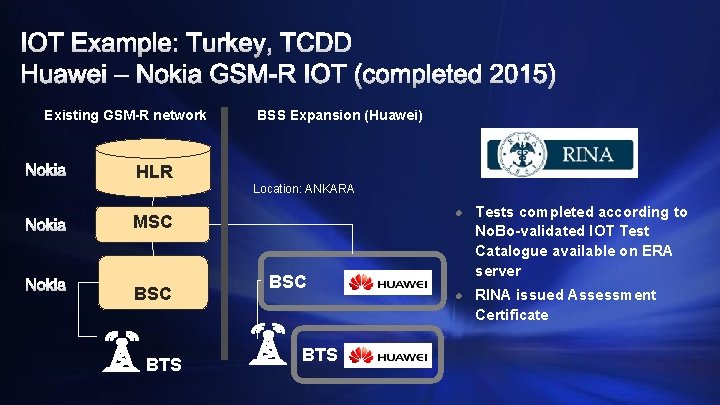 IOT Example: Turkey, TCDD
Huawei – Nokia GSM-R IOT (completed 2015)

Existing GSM-R network

Nokia
HLR

Nokia
MSC

Nokia
BSC

BTS

BSS Expansion (Huawei)

Location: ANKARA

BSC HUAWEI

BTS HUAWEI

RINA

• Tests completed according to NoBo-validated IOT Test Catalogue available on ERA server
• RINA issued Assessment Certificate